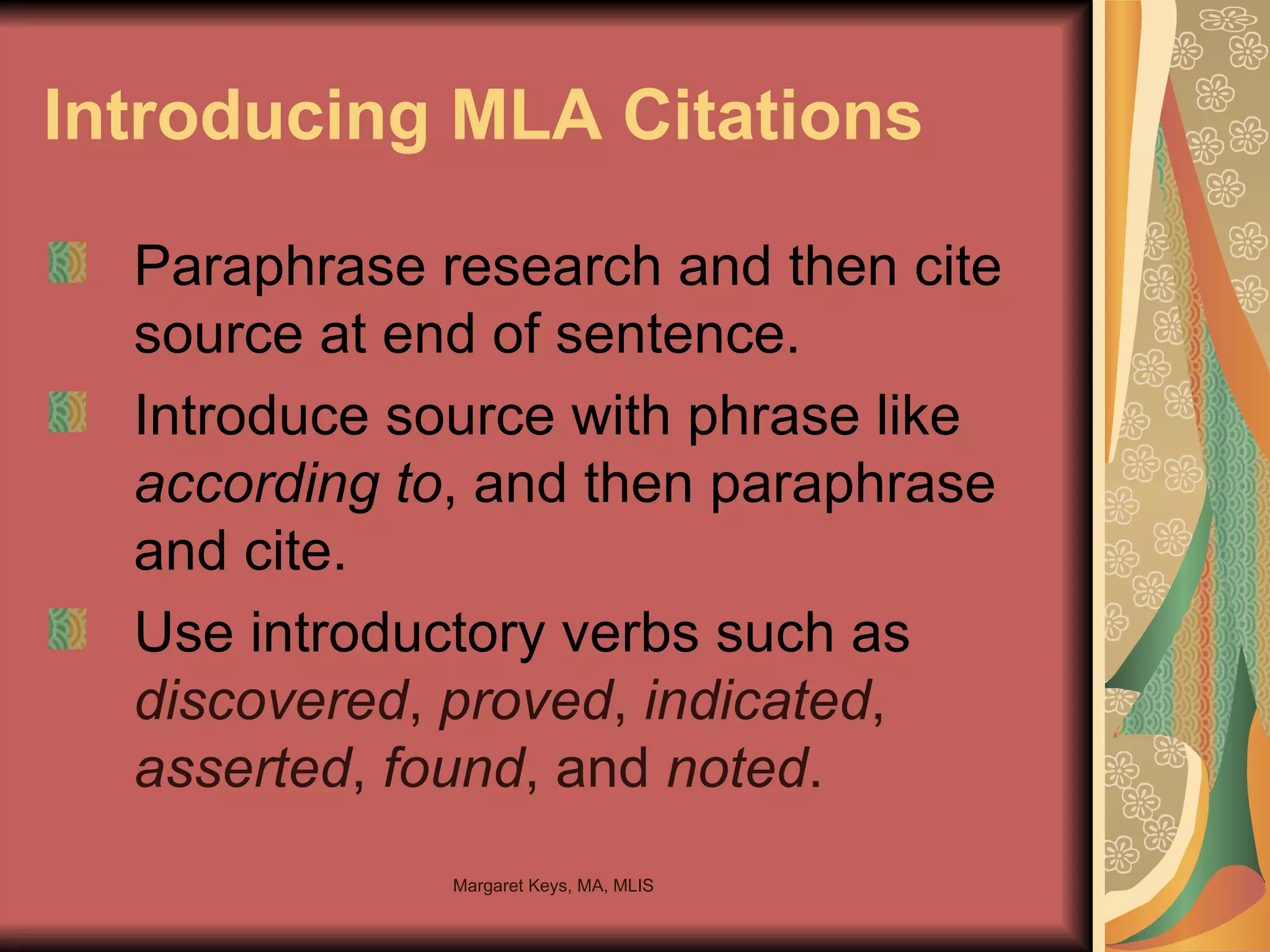 Introducing MLA Citations

Paraphrase research and then cite source at end of sentence.

Introduce source with phrase like according to, and then paraphrase and cite.

Use introductory verbs such as discovered, proved, indicated, asserted, found, and noted.

Margaret Keys, MA, MLIS